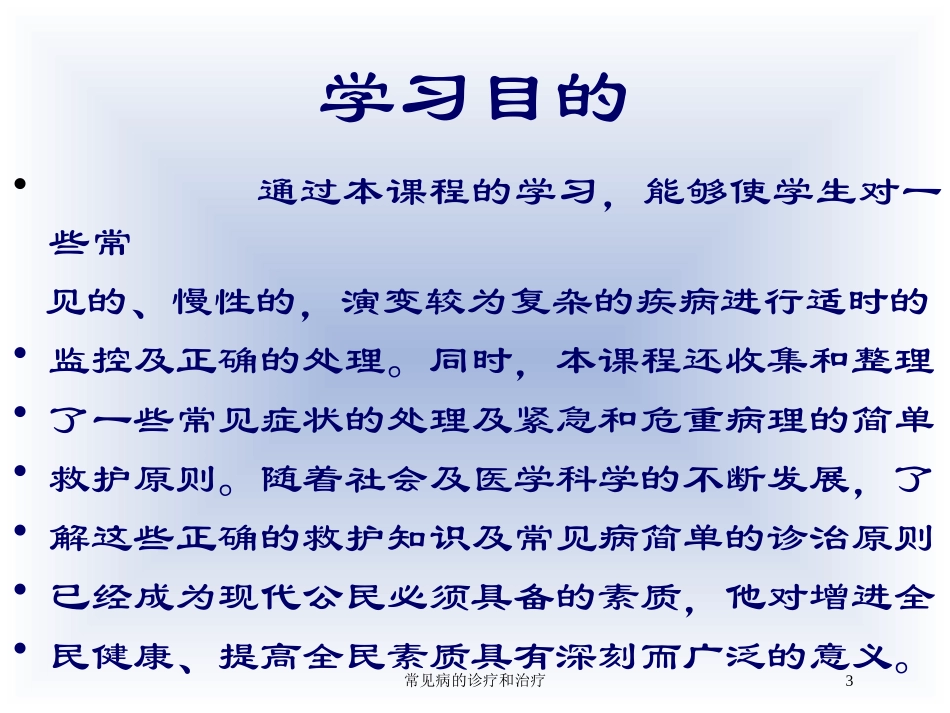 学习目的

• 通过本课程的学习，能够使学生对一些常

见的、慢性的，演变较为复杂的疾病进行适时的

• 监控及正确的处理。同时，本课程还收集和整理

• 了一些常见症状的处理及紧急和危重病理的简单

• 救护原则。随着社会及医学科学的不断发展，了

• 解这些正确的救护知识及常见病简单的诊治原则

• 已经成为现代公民必须具备的素质，他对增进全

• 民健康、提高全民素质具有深刻而广泛的意义。

常见病的诊疗和治疗 3